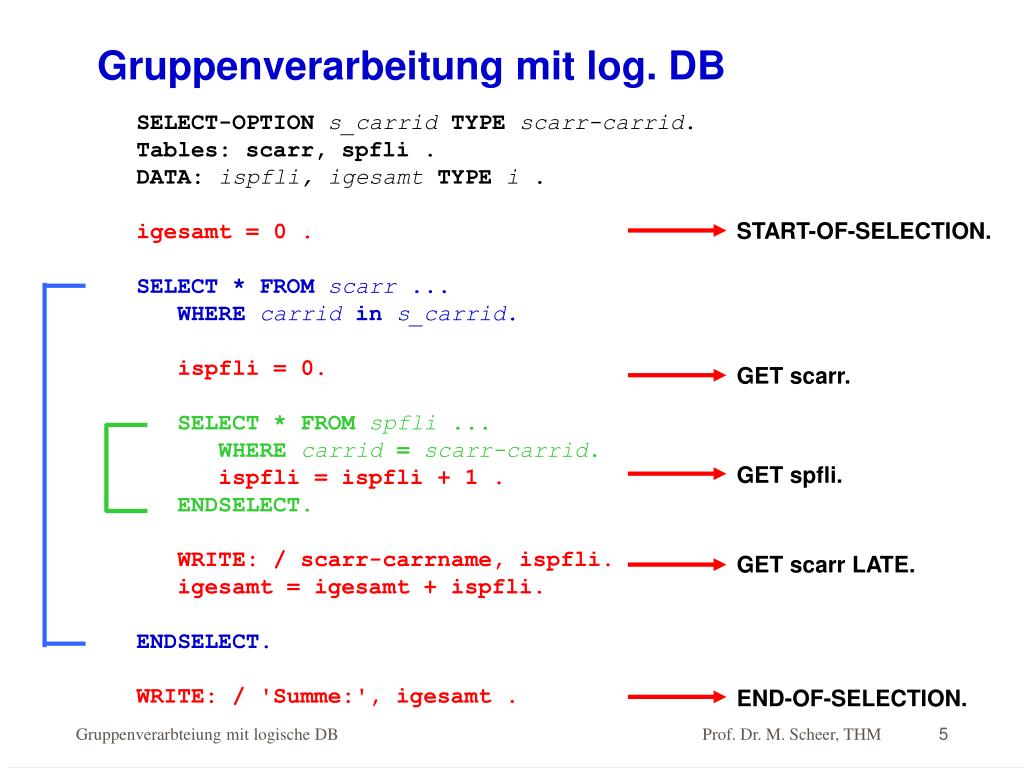 Gruppenverarbeitung mit log. DB

SELECT-OPTION s_carrid TYPE scarr-carrid.
Tables: scarr, spfli .
DATA: ispfli, igesamt TYPE i .

igesamt = 0 .

SELECT * FROM scarr ...
WHERE carrid in s_carrid.

ispfli = 0.

SELECT * FROM spfli ...
WHERE carrid = scarr-carrid.
ispfli = ispfli + 1 .
ENDSELECT.

WRITE: / scarr-carrname, ispfli.
igesamt = igesamt + ispfli.

ENDSELECT.

WRITE: / 'Summe:', igesamt .

START-OF-SELECTION.

GET scarr.

GET spfli.

GET scarr LATE.

END-OF-SELECTION.

Gruppenverarbteiung mit logische DB

Prof. Dr. M. Scheer, THM

5